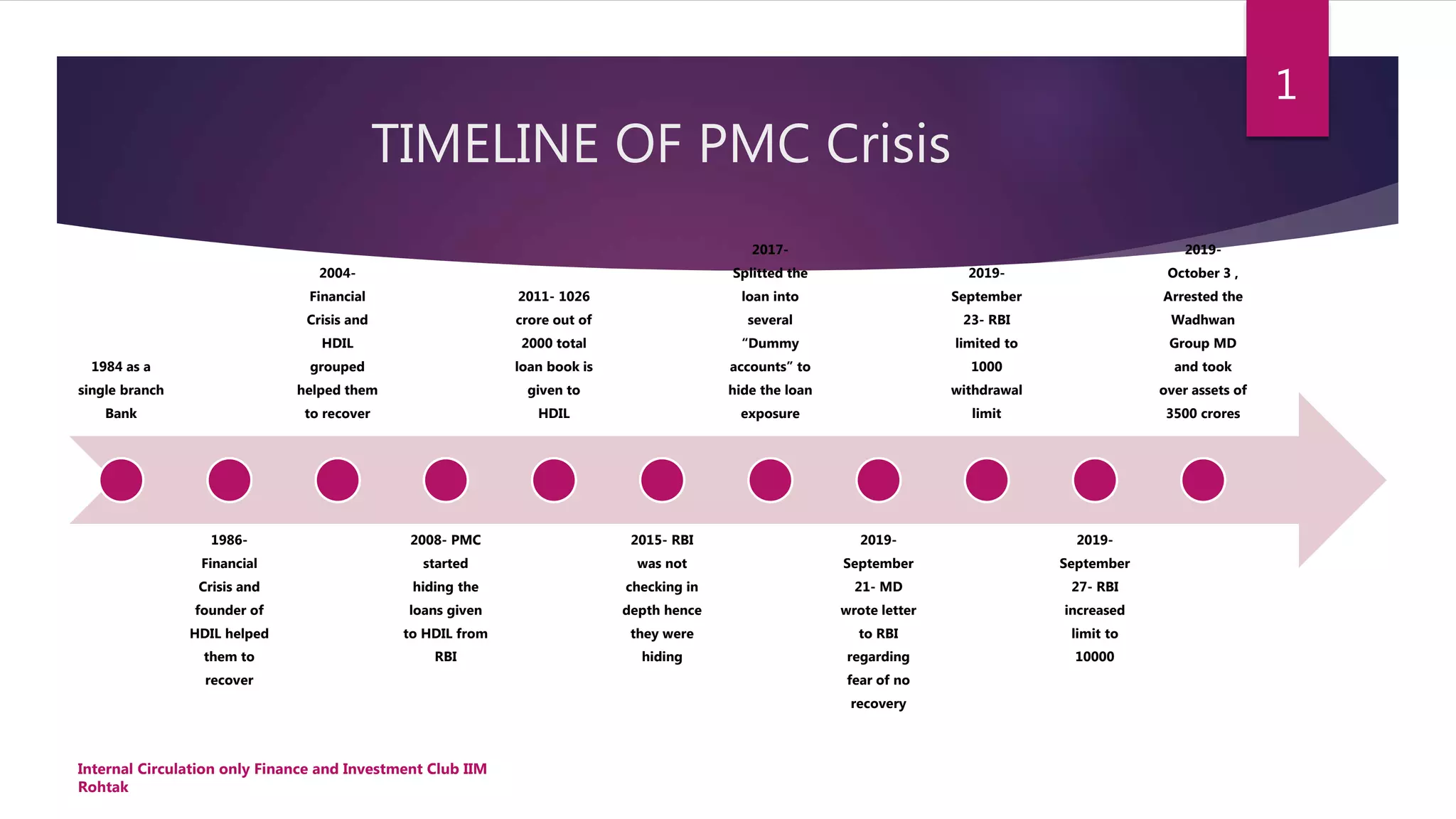 1

TIMELINE OF PMC Crisis

1984 as a single branch Bank

1986- Financial Crisis and founder of HDIL helped them to recover

2004- Financial Crisis and HDIL grouped helped them to recover

2008- PMC started hiding the loans given to HDIL from RBI

2011- 1026 crore out of 2000 total loan book is given to HDIL

2015- RBI was not checking in depth hence they were hiding

2017- Splitted the loan into several “Dummy accounts” to hide the loan exposure

2019- September 21- MD wrote letter to RBI regarding fear of no recovery

2019- September 23- RBI limited to 1000 withdrawal limit

2019- September 27- RBI increased limit to 10000

2019- October 3 , Arrested the Wadhwan Group MD and took over assets of 3500 crores

Internal Circulation only Finance and Investment Club IIM Rohtak